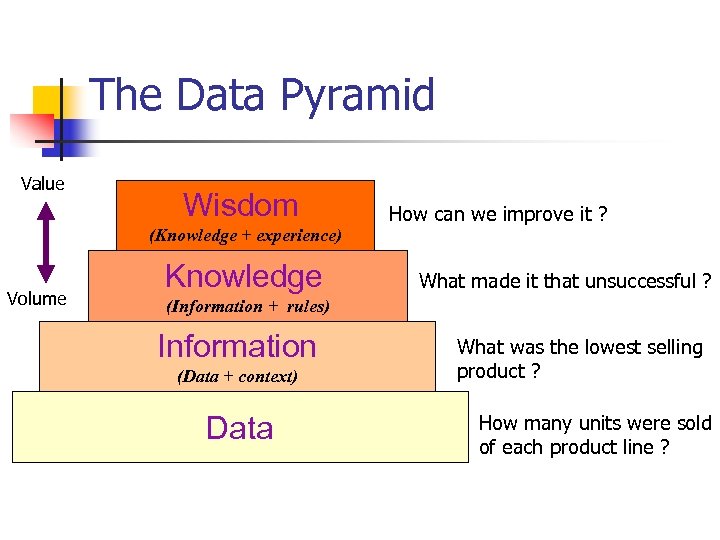 The Data Pyramid

Value

Volume

Wisdom
(Knowledge + experience)

How can we improve it ?

Knowledge
(Information + rules)

What made it that unsuccessful ?

Information
(Data + context)

What was the lowest selling product ?

Data

How many units were sold of each product line ?